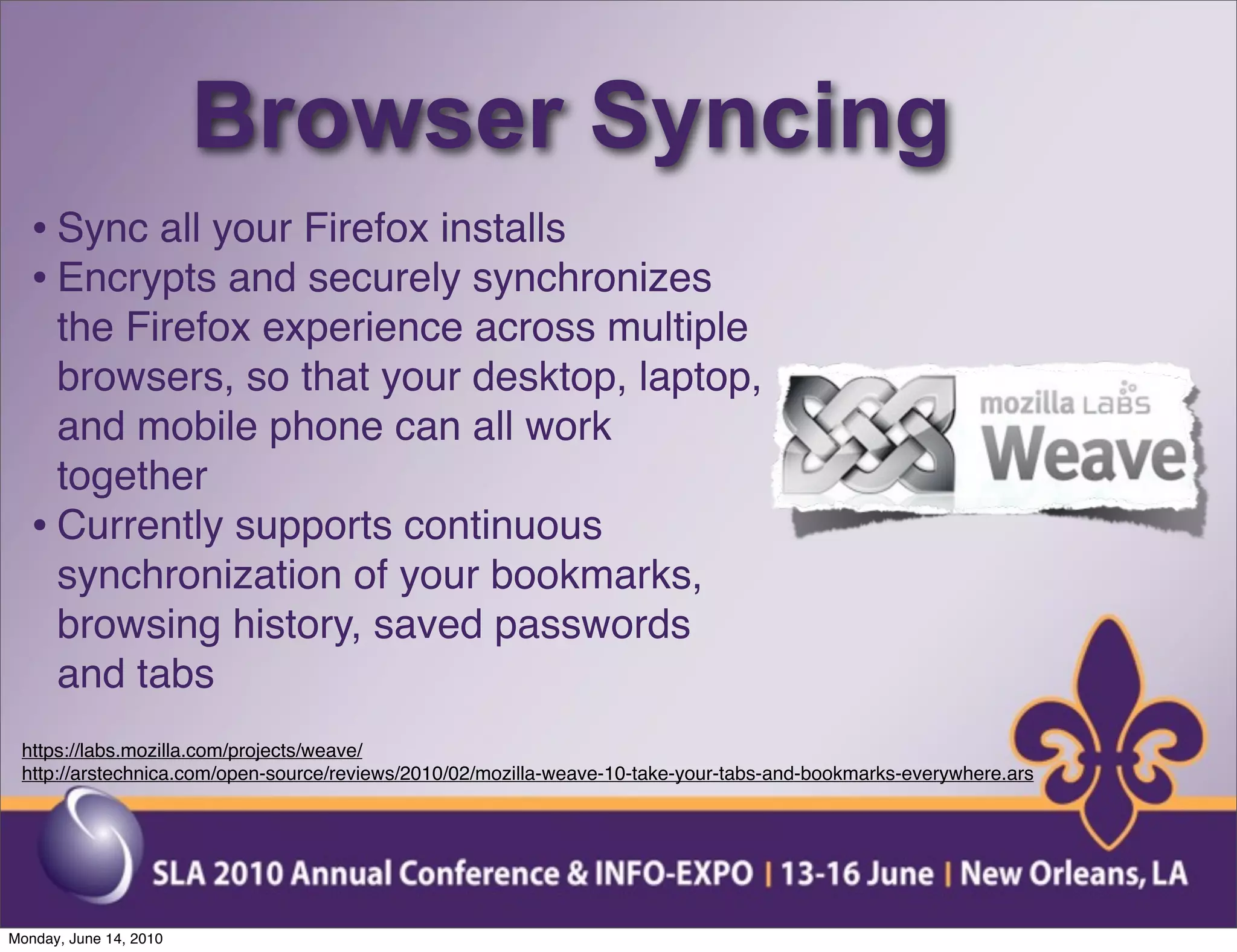 Browser Syncing

• Sync all your Firefox installs
• Encrypts and securely synchronizes the Firefox experience across multiple browsers, so that your desktop, laptop, and mobile phone can all work together
• Currently supports continuous synchronization of your bookmarks, browsing history, saved passwords and tabs

mozilla LABS
Weave

https://labs.mozilla.com/projects/weave/
http://arstechnica.com/open-source/reviews/2010/02/mozilla-weave-10-take-your-tabs-and-bookmarks-everywhere.ars

SLA 2010 Annual Conference & INFO-EXPO | 13-16 June | New Orleans, LA

Monday, June 14, 2010